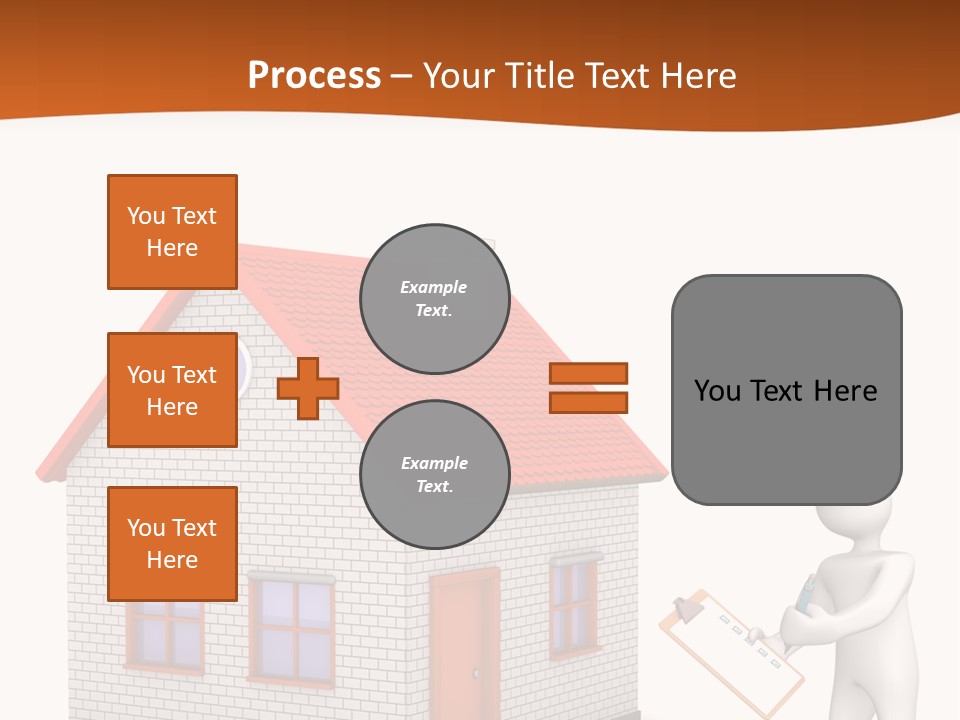 Process – Your Title Text Here

You Text Here

You Text Here

You Text Here

Example Text.

Example Text.

You Text Here